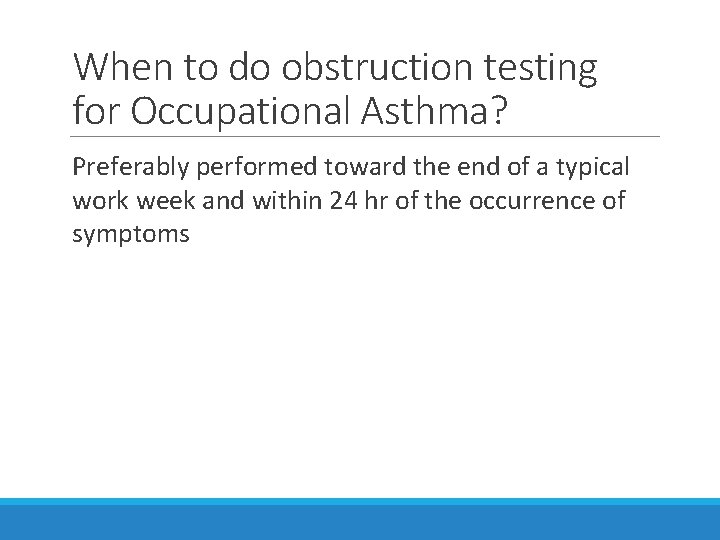 When to do obstruction testing for Occupational Asthma?

Preferably performed toward the end of a typical work week and within 24 hr of the occurrence of symptoms